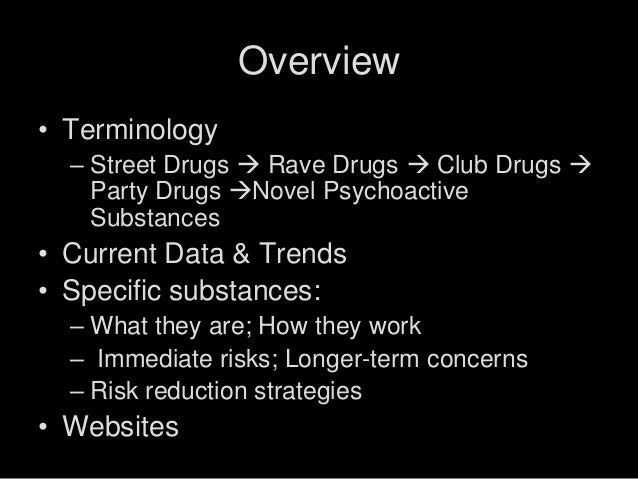 Overview

• Terminology
– Street Drugs → Rave Drugs → Club Drugs → Party Drugs →Novel Psychoactive Substances
• Current Data & Trends
• Specific substances:
– What they are; How they work
– Immediate risks; Longer-term concerns
– Risk reduction strategies
• Websites